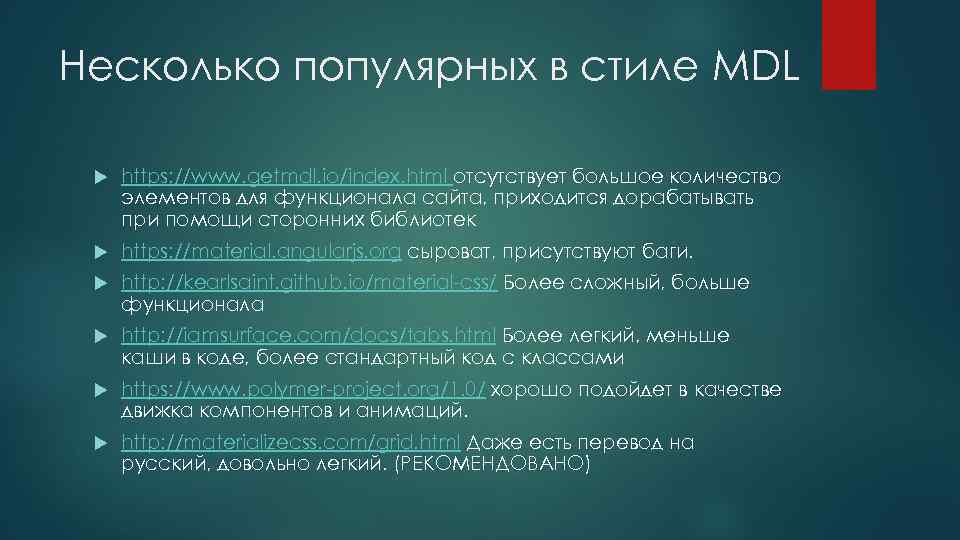 Несколько популярных в стиле MDL

https://www.getmdl.io/index.html отсутствует большое количество элементов для функционала сайта, приходится дорабатывать при помощи сторонних библиотек

https://material.angularjs.org сыроват, присутствуют баги.

http://kearlsaint.github.io/material-css/ Более сложный, больше функционала

http://iamsurface.com/docs/tabs.html Более легкий, меньше каши в коде, более стандартный код с классами

https://www.polymer-project.org/1.0/ хорошо подойдет в качестве движка компонентов и анимаций.

http://materializecss.com/grid.html Даже есть перевод на русский, довольно легкий. (РЕКОМЕНДОВАНО)